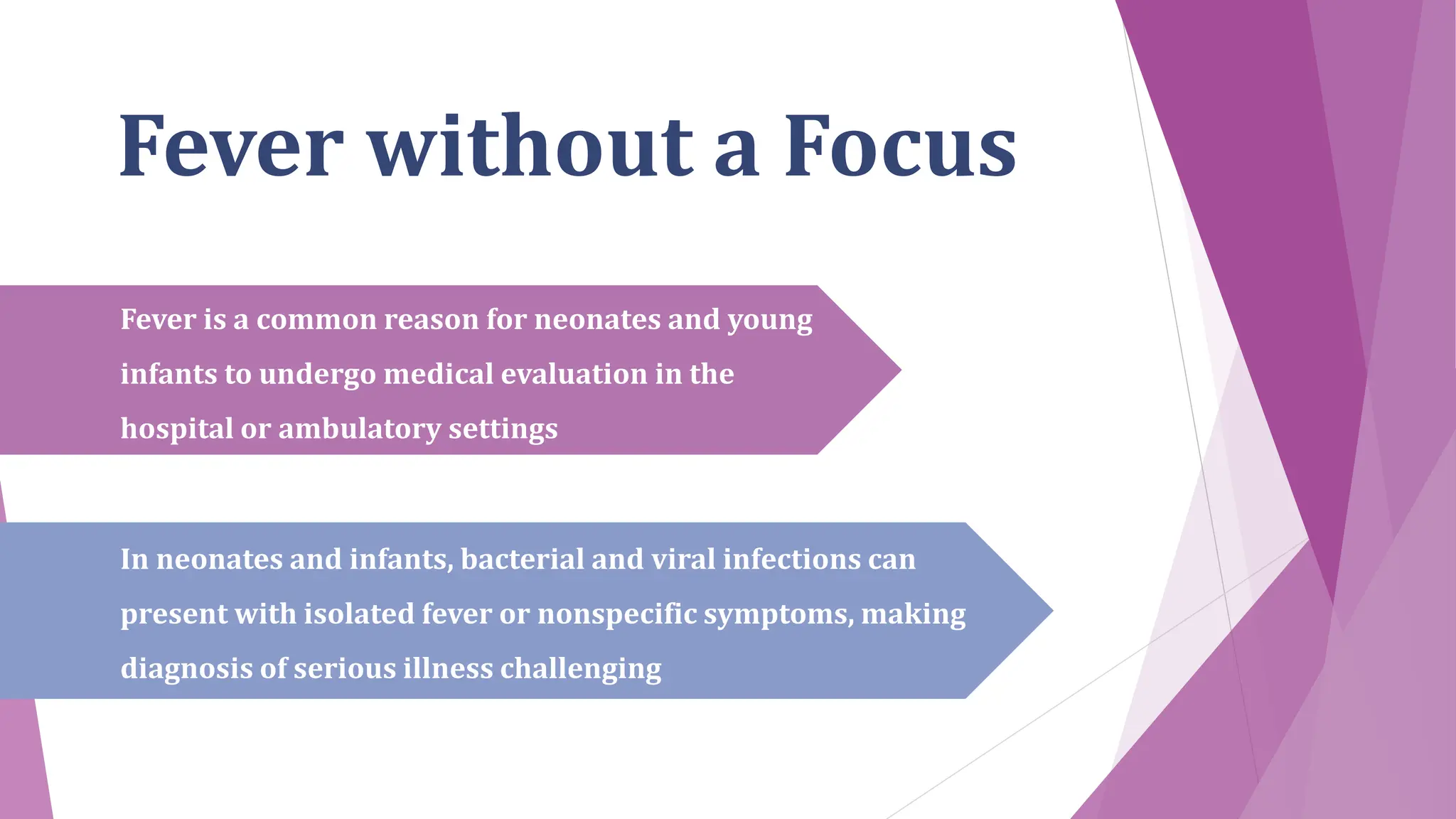 Fever without a Focus

Fever is a common reason for neonates and young infants to undergo medical evaluation in the hospital or ambulatory settings

In neonates and infants, bacterial and viral infections can present with isolated fever or nonspecific symptoms, making diagnosis of serious illness challenging